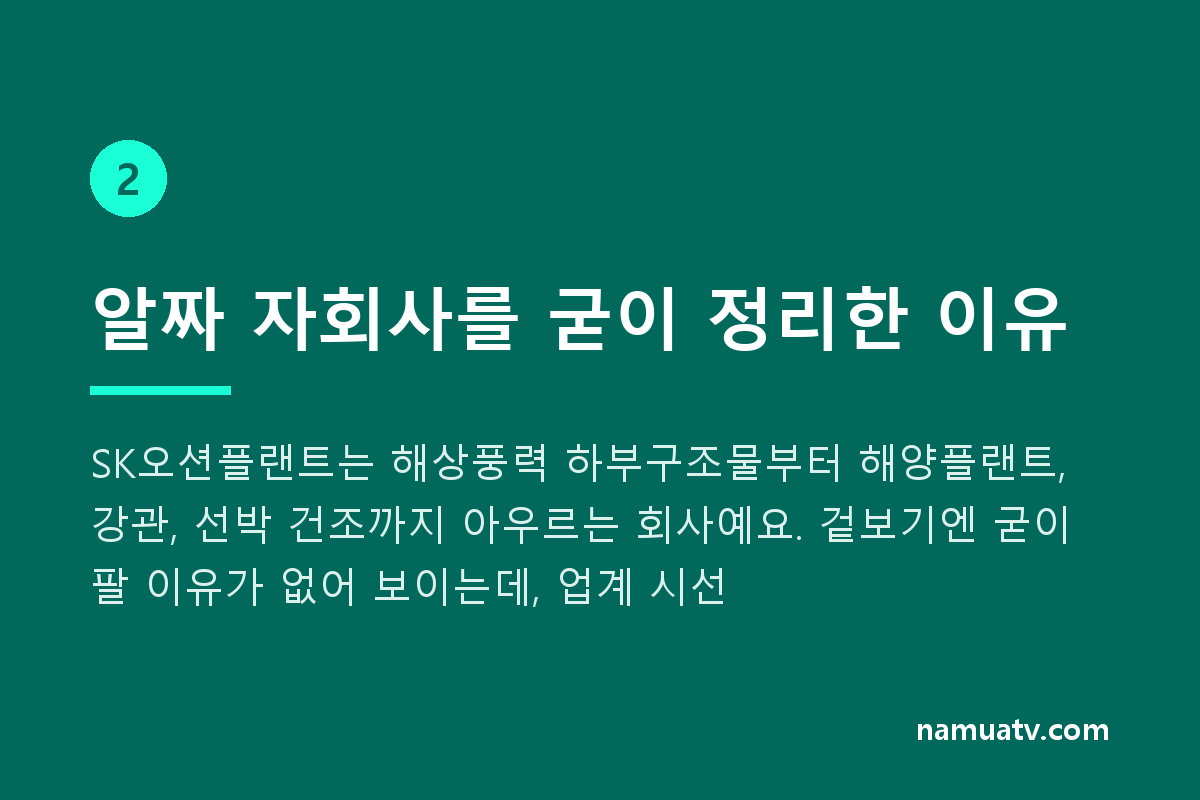 2

알짜 자회사를 굳이 정리한 이유

SK오션플랜트는 해상풍력 하부구조물부터 해양플랜트, 강관, 선박 건조까지 아우르는 회사예요. 겉보기엔 굳이 팔 이유가 없어 보이는데, 업계 시선

namuatv.com